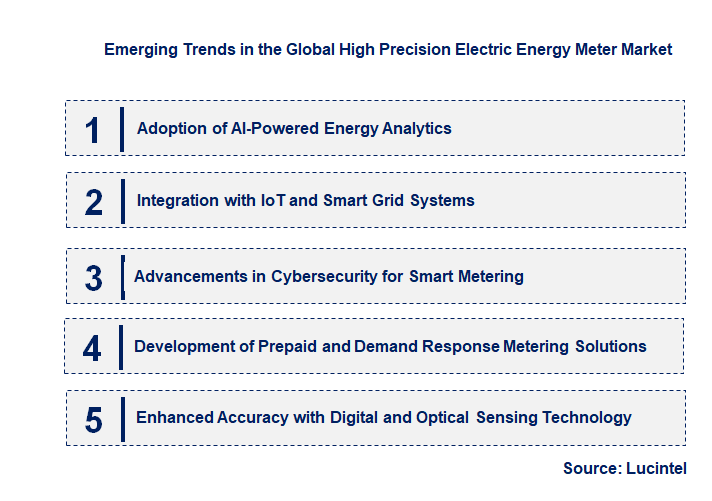 Emerging Trends in the Global High Precision Electric Energy Meter Market

1 Adoption of AI-Powered Energy Analytics

2 Integration with IoT and Smart Grid Systems

3 Advancements in Cybersecurity for Smart Metering

4 Development of Prepaid and Demand Response Metering Solutions

5 Enhanced Accuracy with Digital and Optical Sensing Technology

Source: Lucintel